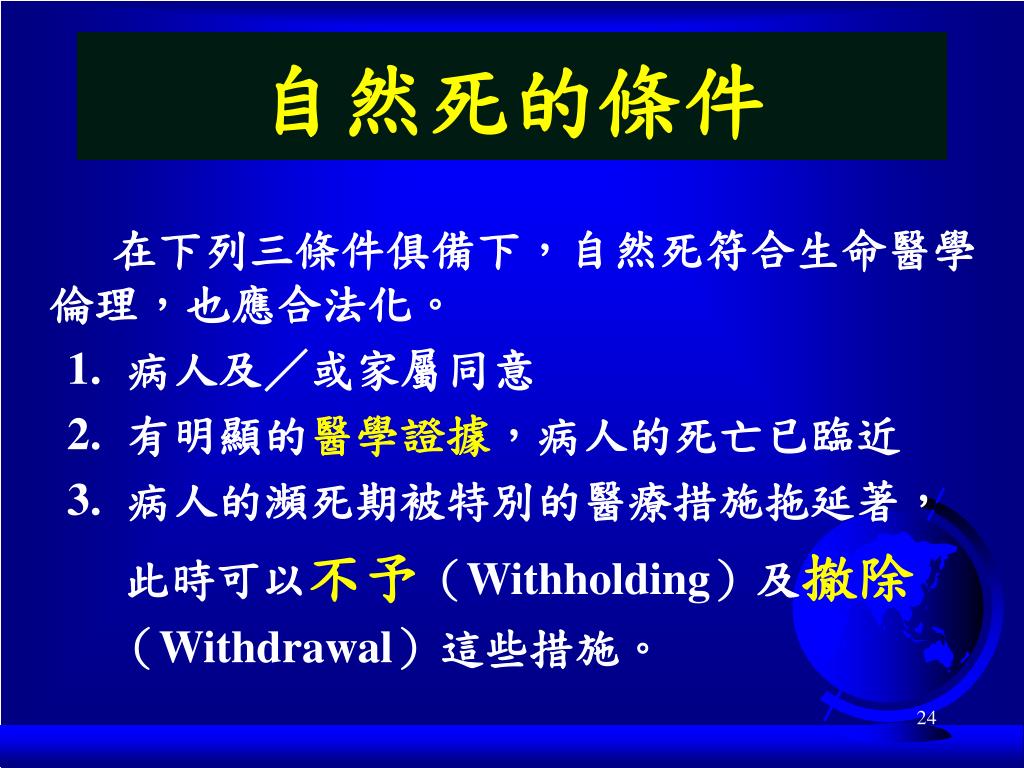 自然死的條件

在下列三條件俱備下，自然死符合生命醫學倫理，也應合法化。

1. 病人及／或家屬同意
2. 有明顯的醫學證據，病人的死亡已臨近
3. 病人的瀕死期被特別的醫療措施拖延著，此時可以不予（Withholding）及撤除（Withdrawal）這些措施。

24